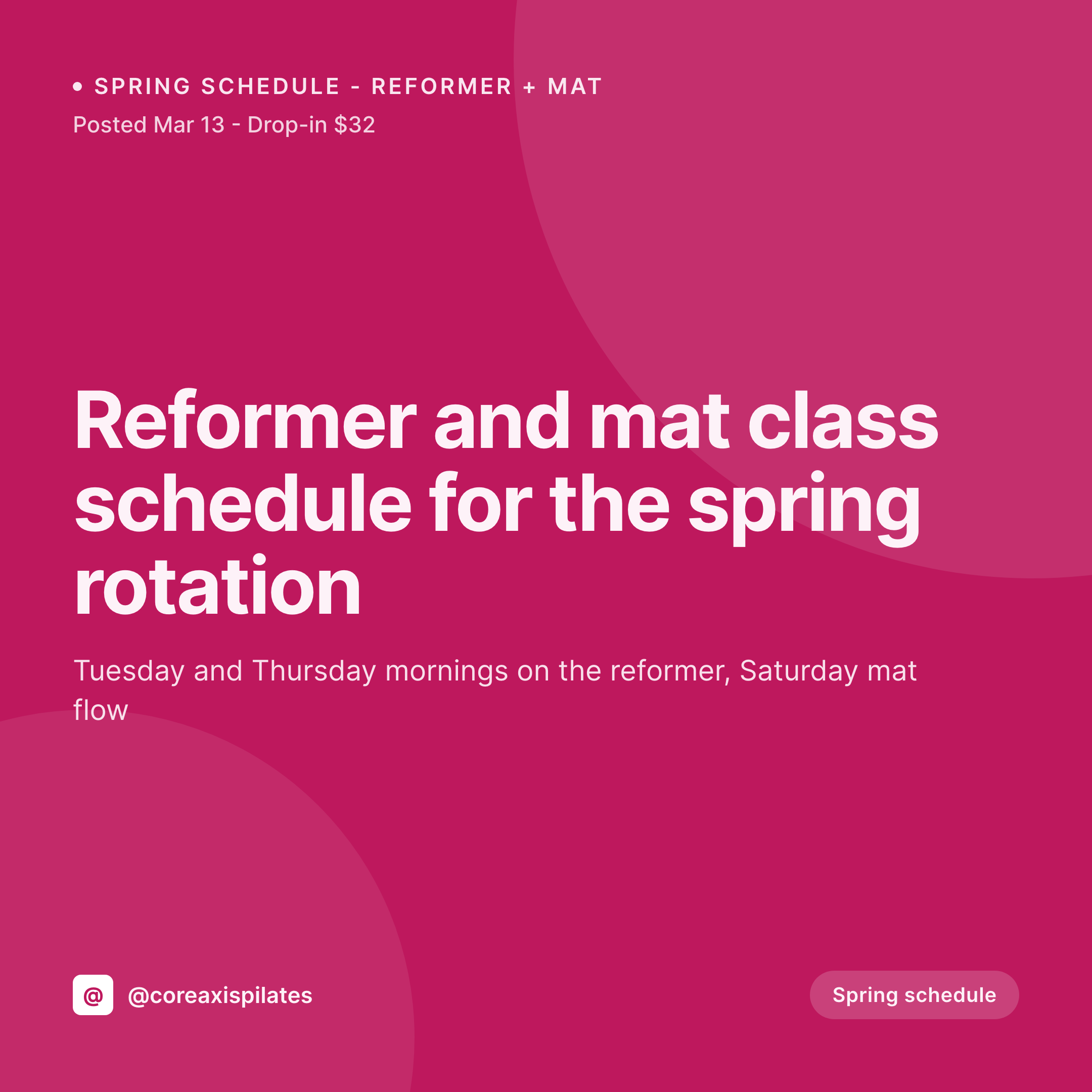 • SPRING SCHEDULE - REFORMER + MAT
Posted Mar 13 - Drop-in $32

Reformer and mat class schedule for the spring rotation

Tuesday and Thursday mornings on the reformer, Saturday mat flow

@ @coreaxispilates

Spring schedule